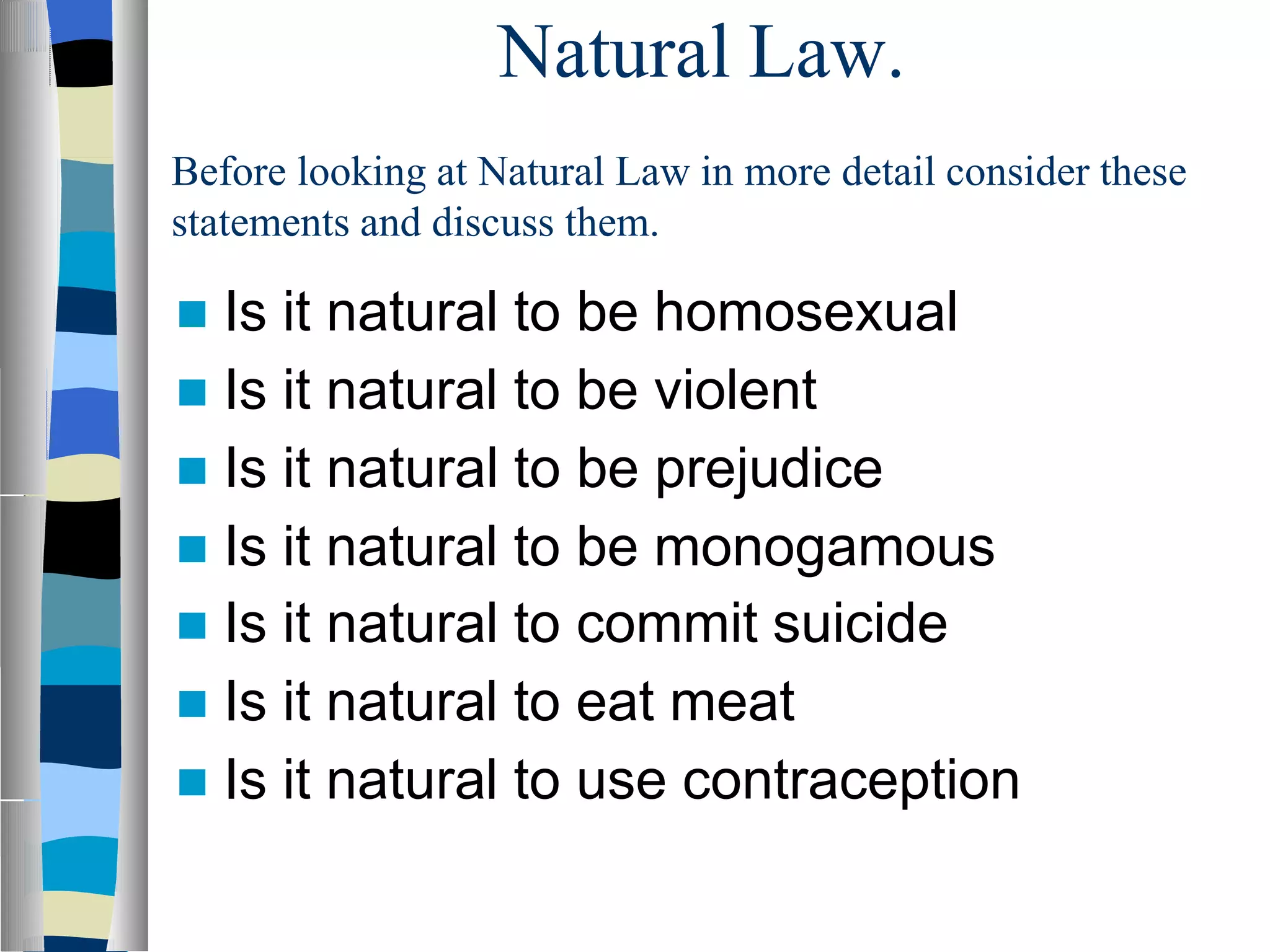 Natural Law.

Before looking at Natural Law in more detail consider these statements and discuss them.

- Is it natural to be homosexual
- Is it natural to be violent
- Is it natural to be prejudice
- Is it natural to be monogamous
- Is it natural to commit suicide
- Is it natural to eat meat
- Is it natural to use contraception